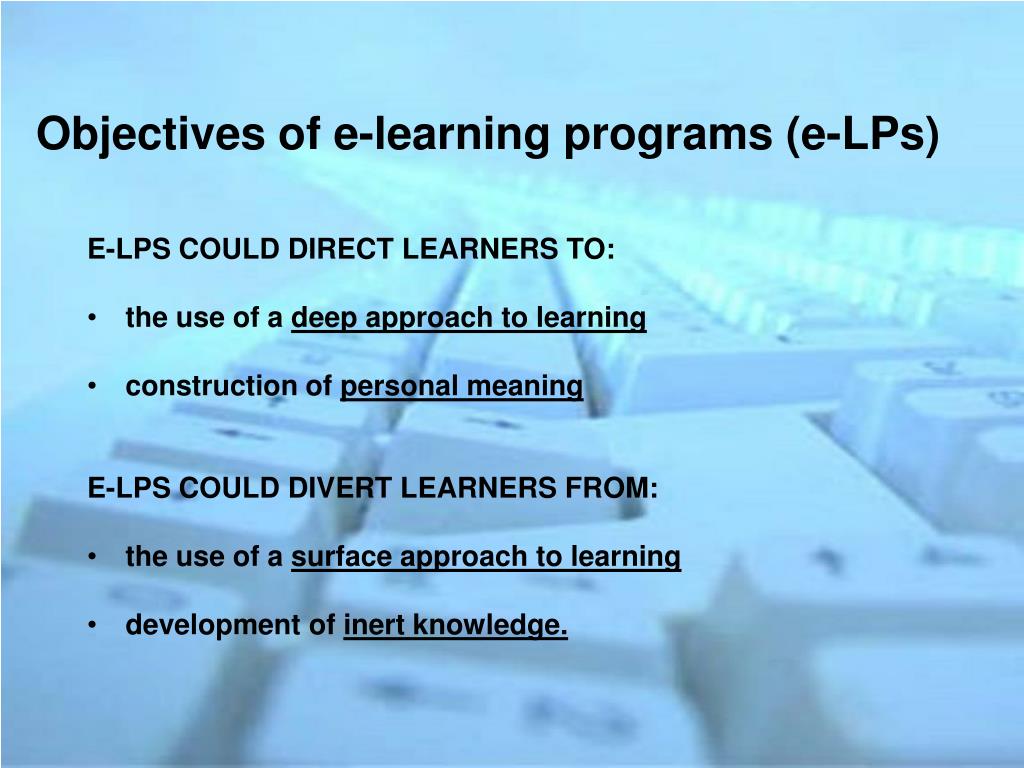 Objectives of e-learning programs (e-LPs)

E-LPS COULD DIRECT LEARNERS TO:

• the use of a deep approach to learning

• construction of personal meaning

E-LPS COULD DIVERT LEARNERS FROM:

• the use of a surface approach to learning

• development of inert knowledge.